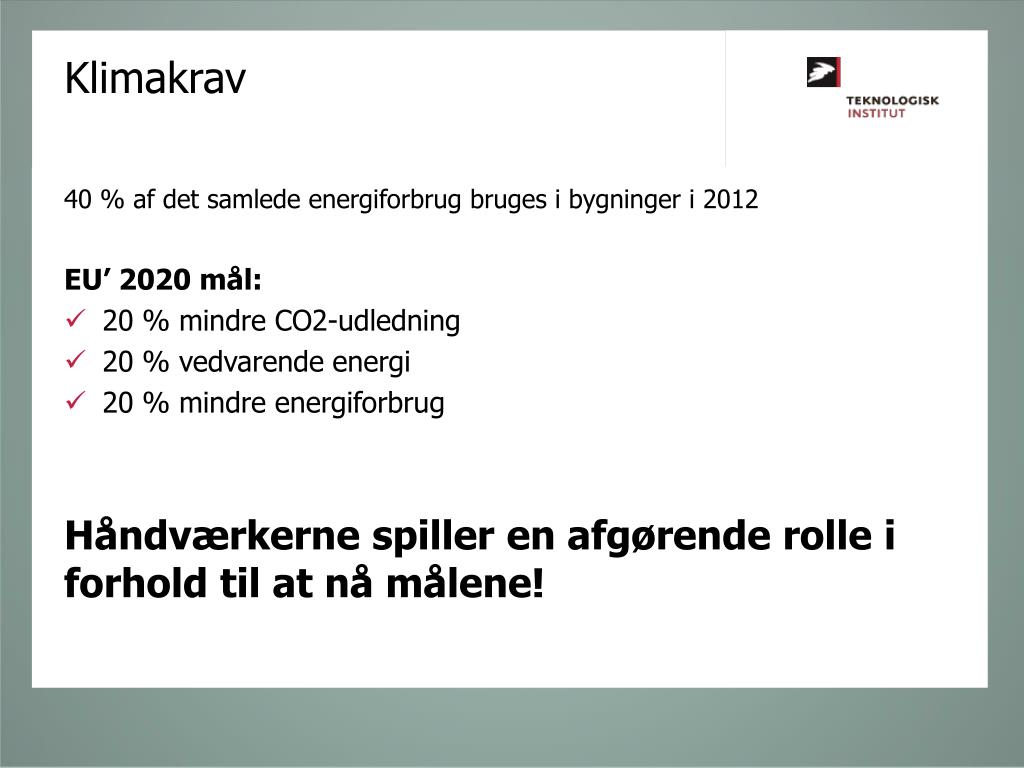 Klimakrav

TEKNOLOGISK
INSTITUT

40 % af det samlede energiforbrug bruges i bygninger i 2012

EU’ 2020 mål:
✓ 20 % mindre CO2-udledning
✓ 20 % vedvarende energi
✓ 20 % mindre energiforbrug

Håndværkerne spiller en afgørende rolle i forhold til at nå målene!